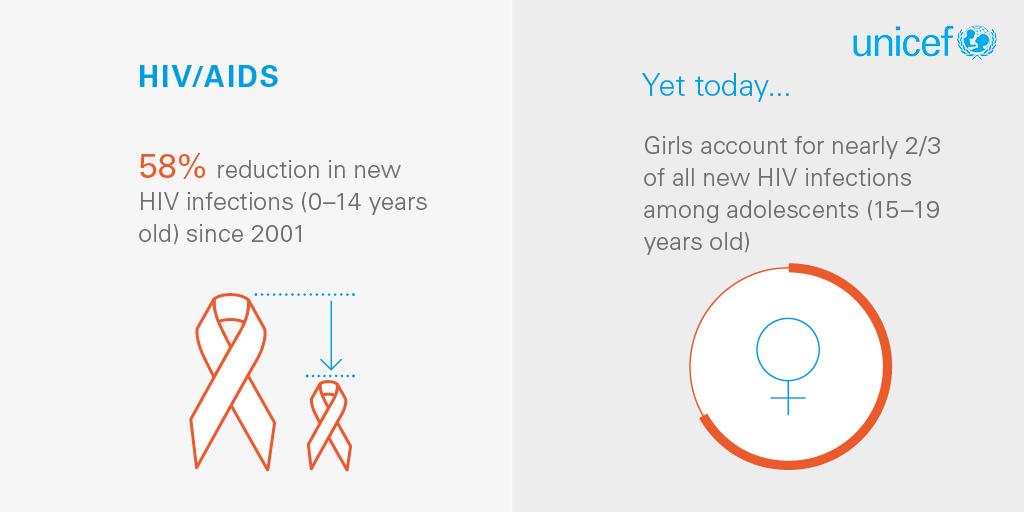 HIV/AIDS

58% reduction in new HIV infections (0–14 years old) since 2001

unicef

Yet today...

Girls account for nearly 2/3 of all new HIV infections among adolescents (15–19 years old)